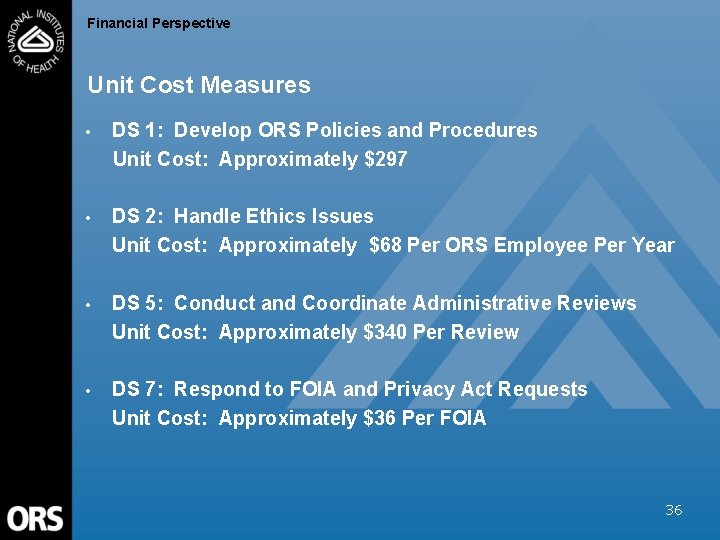 NATIONAL INSTITUTES OF HEALTH

Financial Perspective

Unit Cost Measures

• DS 1: Develop ORS Policies and Procedures
Unit Cost: Approximately \$297

• DS 2: Handle Ethics Issues
Unit Cost: Approximately \$68 Per ORS Employee Per Year

• DS 5: Conduct and Coordinate Administrative Reviews
Unit Cost: Approximately \$340 Per Review

• DS 7: Respond to FOIA and Privacy Act Requests
Unit Cost: Approximately \$36 Per FOIA

ORS

36